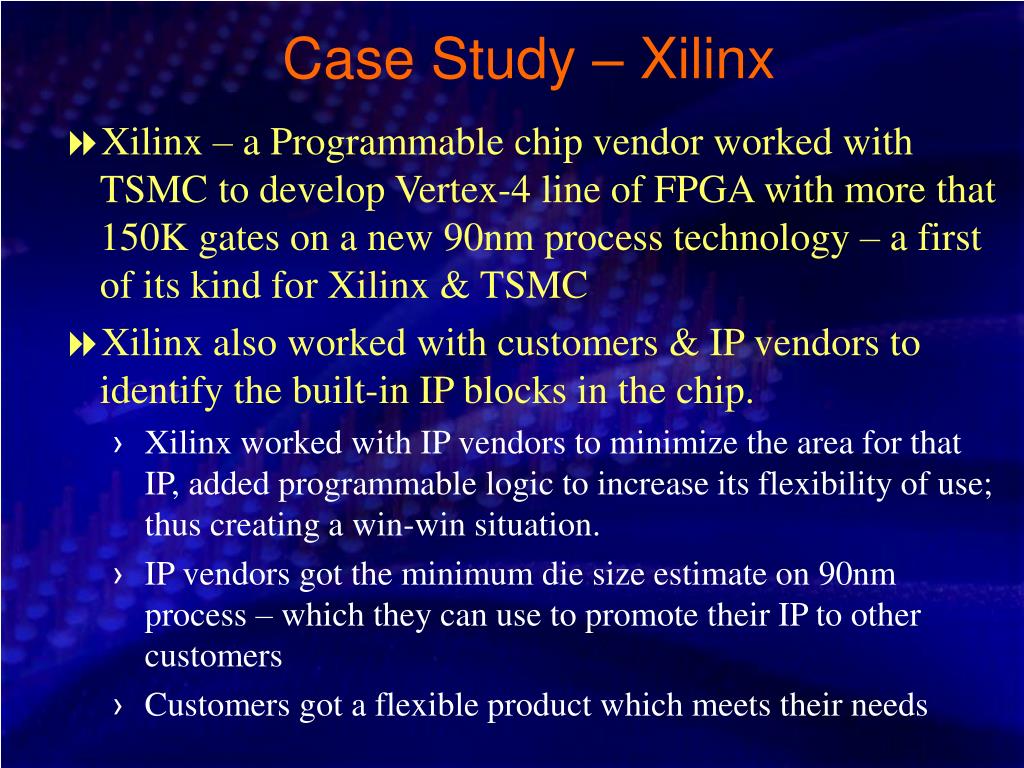 Case Study – Xilinx

Xilinx – a Programmable chip vendor worked with TSMC to develop Vertex-4 line of FPGA with more that 150K gates on a new 90nm process technology – a first of its kind for Xilinx & TSMC

Xilinx also worked with customers & IP vendors to identify the built-in IP blocks in the chip.

› Xilinx worked with IP vendors to minimize the area for that IP, added programmable logic to increase its flexibility of use; thus creating a win-win situation.

› IP vendors got the minimum die size estimate on 90nm process – which they can use to promote their IP to other customers

› Customers got a flexible product which meets their needs